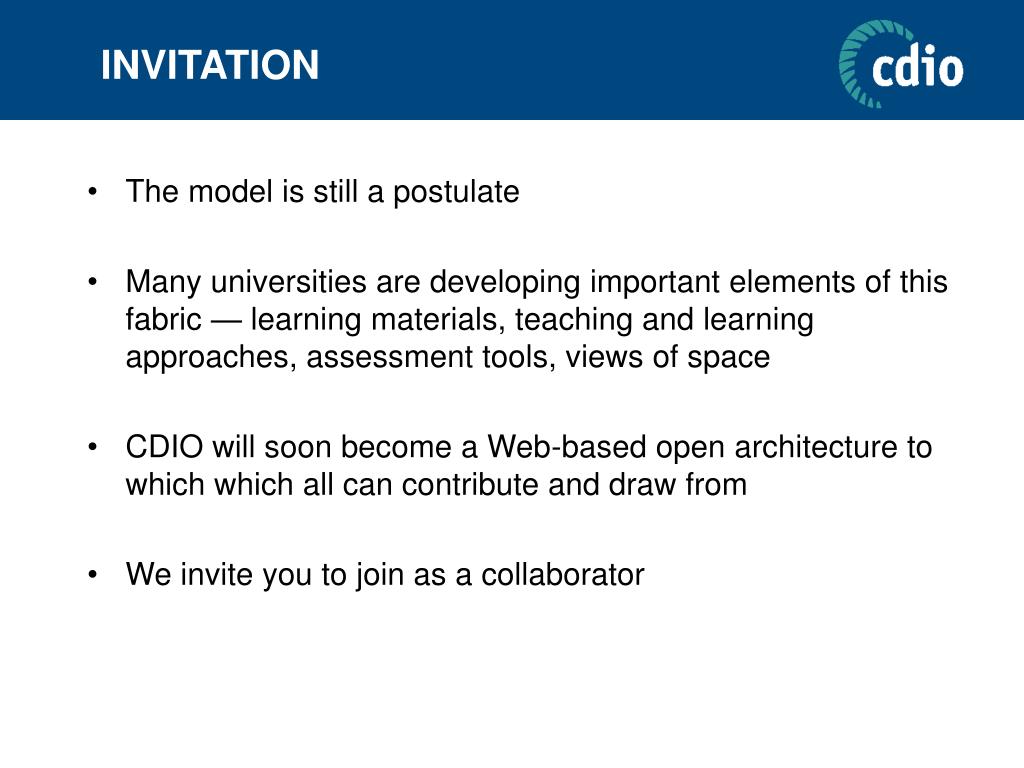 INVITATION

cdio

• The model is still a postulate

• Many universities are developing important elements of this fabric — learning materials, teaching and learning approaches, assessment tools, views of space

• CDIO will soon become a Web-based open architecture to which which all can contribute and draw from

• We invite you to join as a collaborator